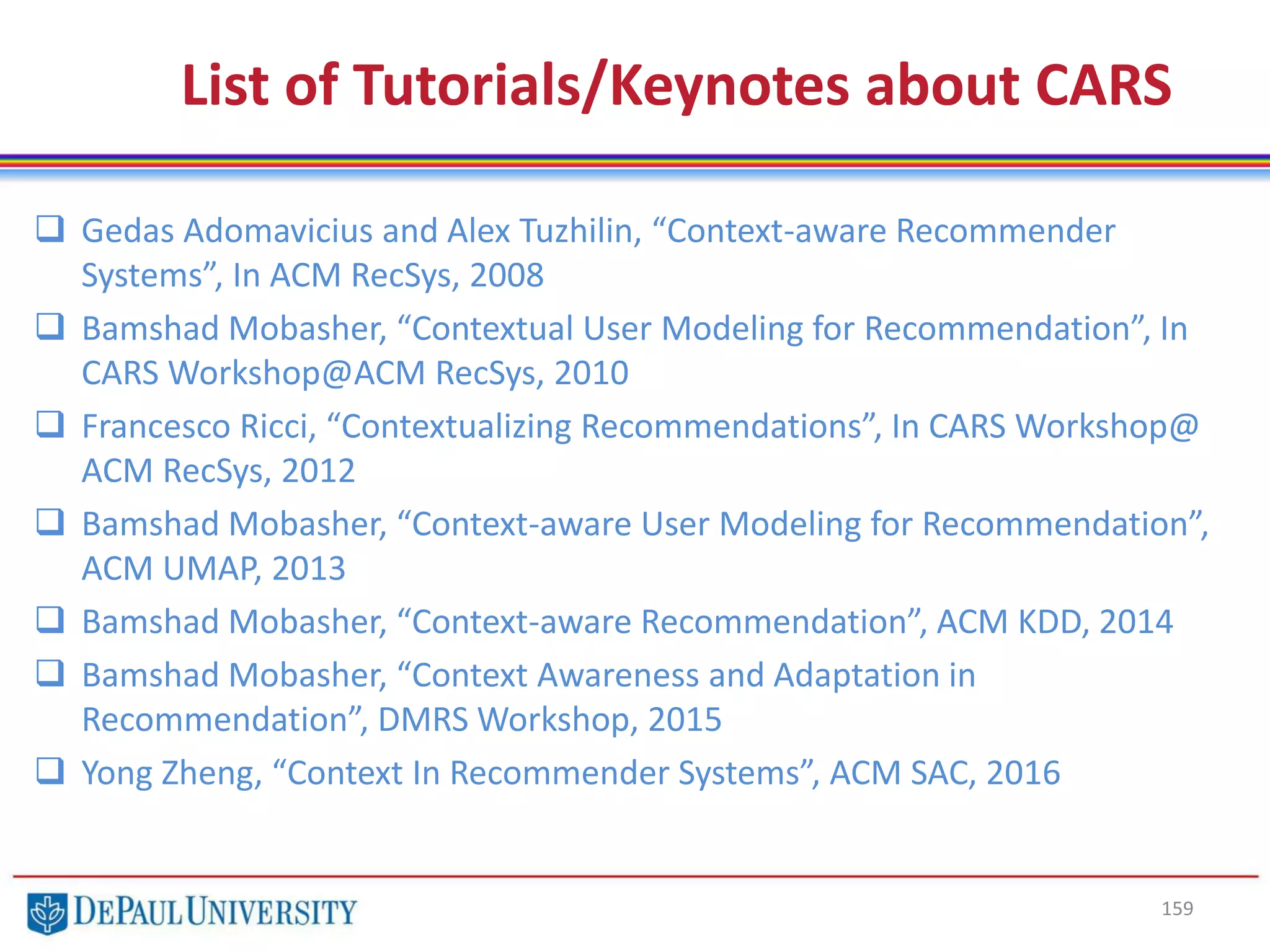 List of Tutorials/Keynotes about CARS

❑ Gedas Adomavicius and Alex Tuzhilin, “Context-aware Recommender Systems”, In ACM RecSys, 2008

❑ Bamshad Mobasher, “Contextual User Modeling for Recommendation”, In CARS Workshop@ACM RecSys, 2010

❑ Francesco Ricci, “Contextualizing Recommendations”, In CARS Workshop@ ACM RecSys, 2012

❑ Bamshad Mobasher, “Context-aware User Modeling for Recommendation”, ACM UMAP, 2013

❑ Bamshad Mobasher, “Context-aware Recommendation”, ACM KDD, 2014

❑ Bamshad Mobasher, “Context Awareness and Adaptation in Recommendation”, DMRS Workshop, 2015

❑ Yong Zheng, “Context In Recommender Systems”, ACM SAC, 2016

DEPAUL UNIVERSITY

159